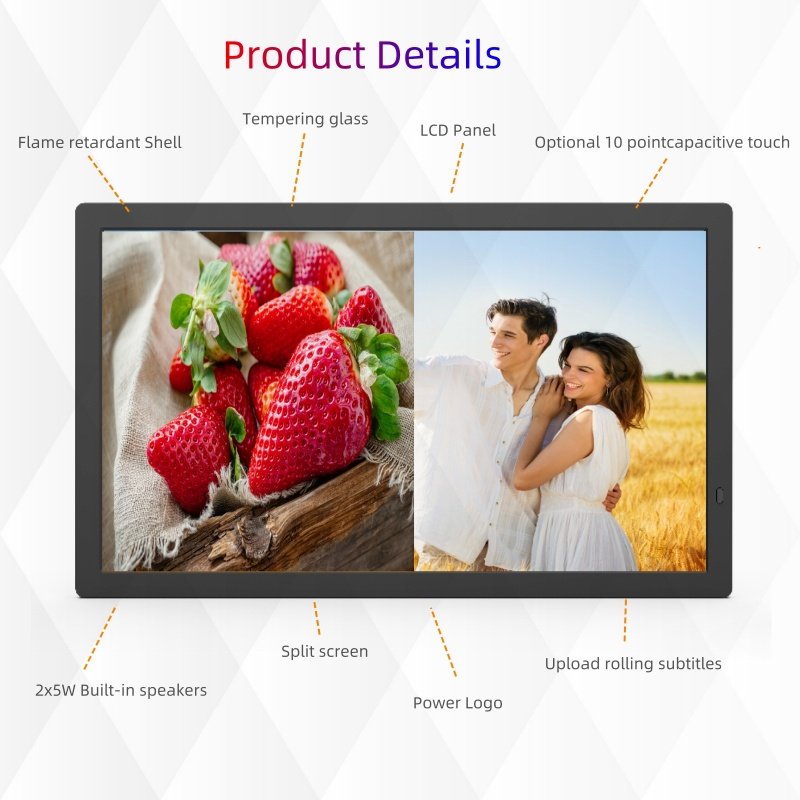 Product Details

Flame retardant Shell

Tempering glass

LCD Panel

Optional 10 pointcapacitive touch

2x5W Built-in speakers

Split screen

Power Logo

Upload rolling subtitles